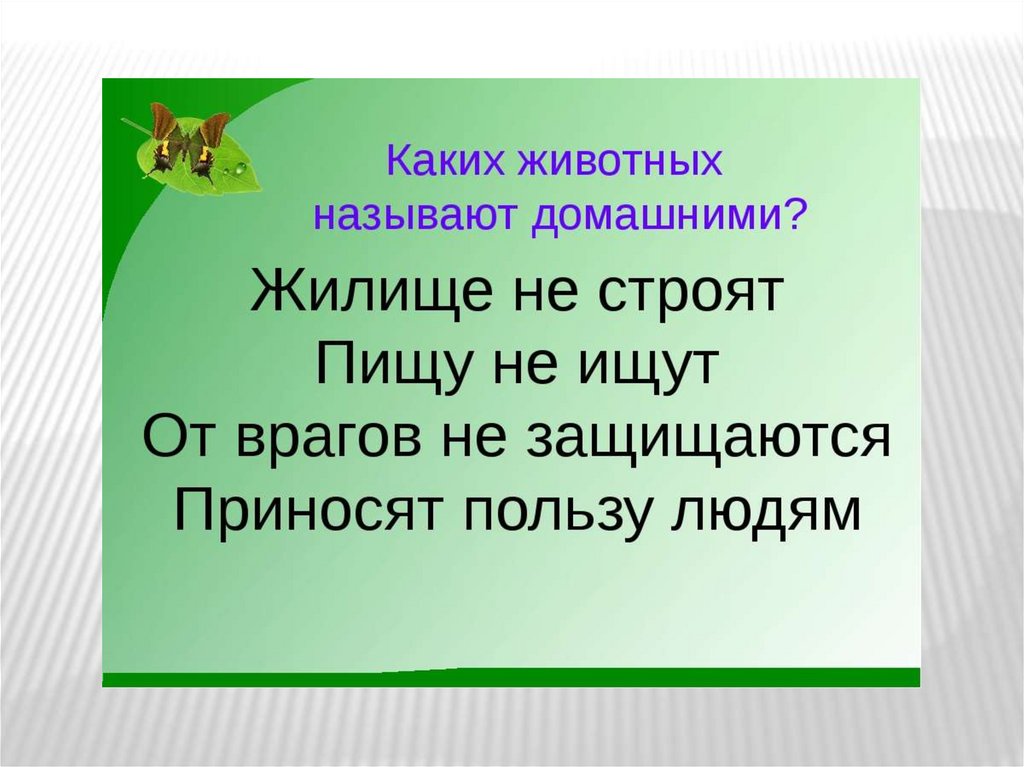 Каких животных
называют домашними?

Жилище не строят
Пищу не ищут
От врагов не защищаются
Приносят пользу людям